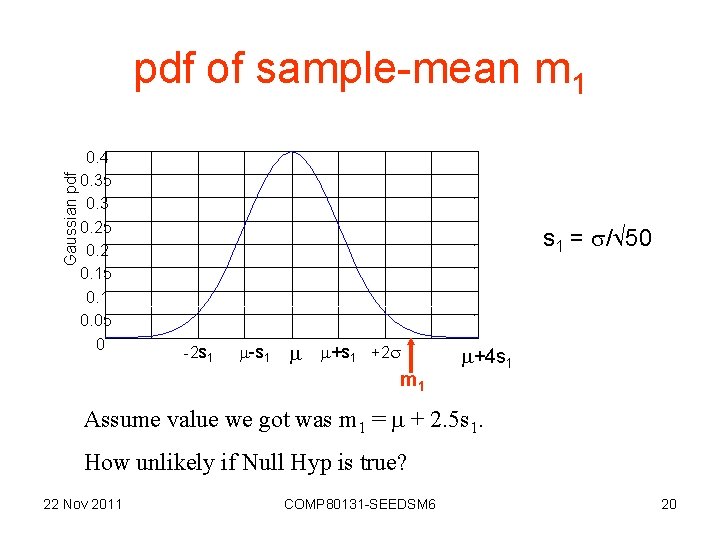 pdf of sample-mean $m_1$

Gaussian pdf

0.4
0.35
0.3
0.25
0.2
0.15
0.1
0.05
0

$-2s_1$ $\mu-s_1$ $\mu$ $\mu+s_1$ $+2\sigma$ $\mu+4s_1$

$m_1$

$s_1 = \sigma/\sqrt{50}$

Assume value we got was $m_1 = \mu + 2.5s_1$.

How unlikely if Null Hyp is true?

22 Nov 2011 COMP80131-SEEDSM6 20